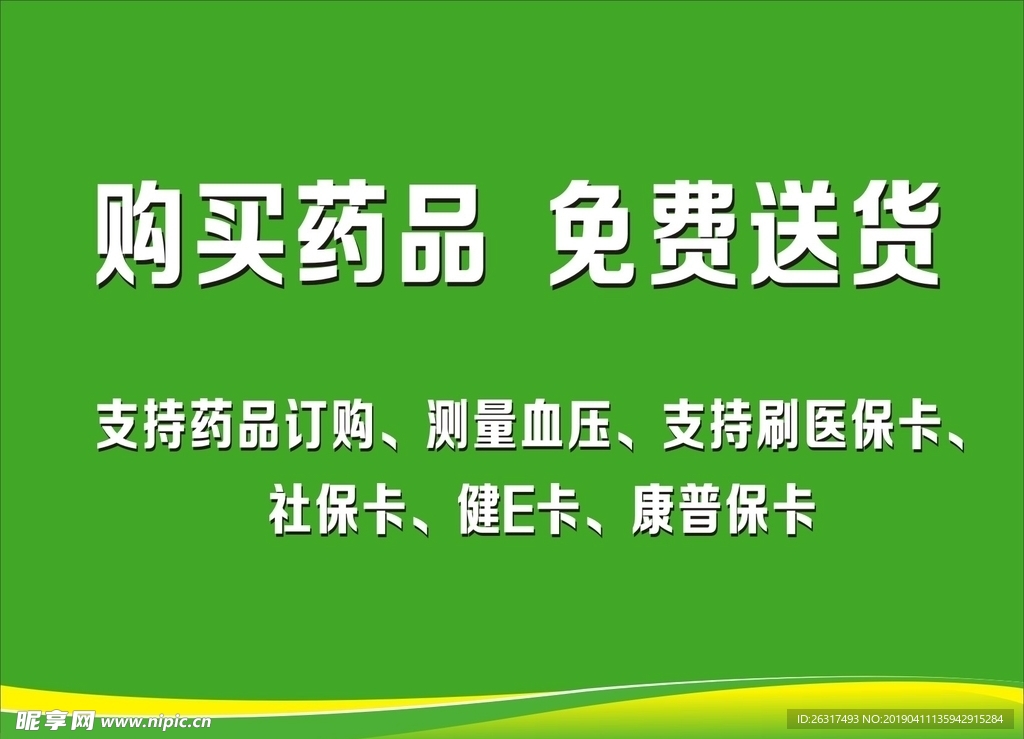 购买药品 免费送货

支持药品订购、测量血压、支持刷医保卡、社保卡、健E卡、康普保卡

昵享网 www.nipic.cn

ID:26317493 NO:20190411135942915284